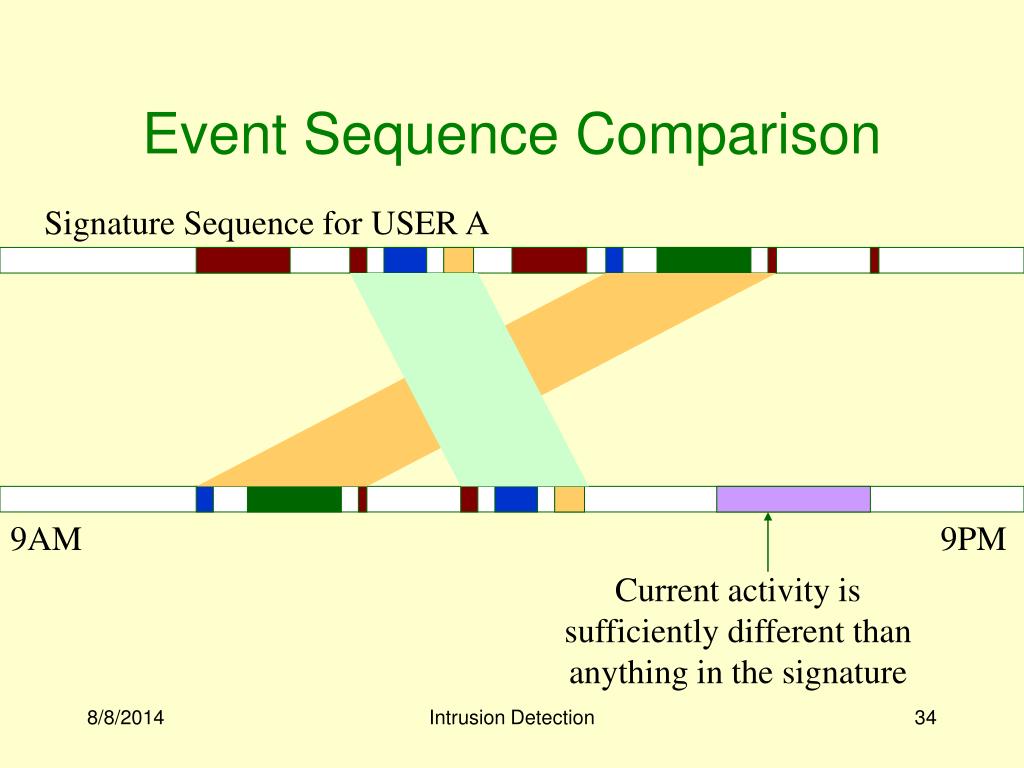 Event Sequence Comparison

Signature Sequence for USER A

9AM

9PM

Current activity is sufficiently different than anything in the signature

8/8/2014

Intrusion Detection

34